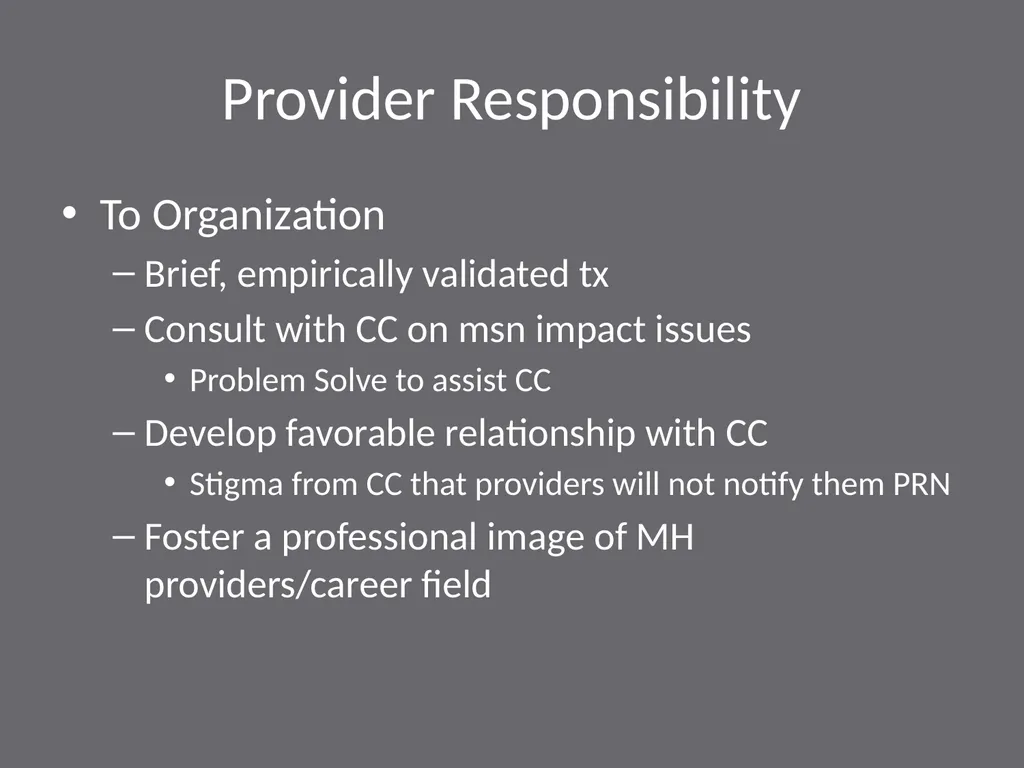 Provider Responsibility

• To Organization
 – Brief, empirically validated tx
 – Consult with CC on msn impact issues
  • Problem Solve to assist CC
 – Develop favorable relationship with CC
  • Stigma from CC that providers will not notify them PRN
 – Foster a professional image of MH providers/career field